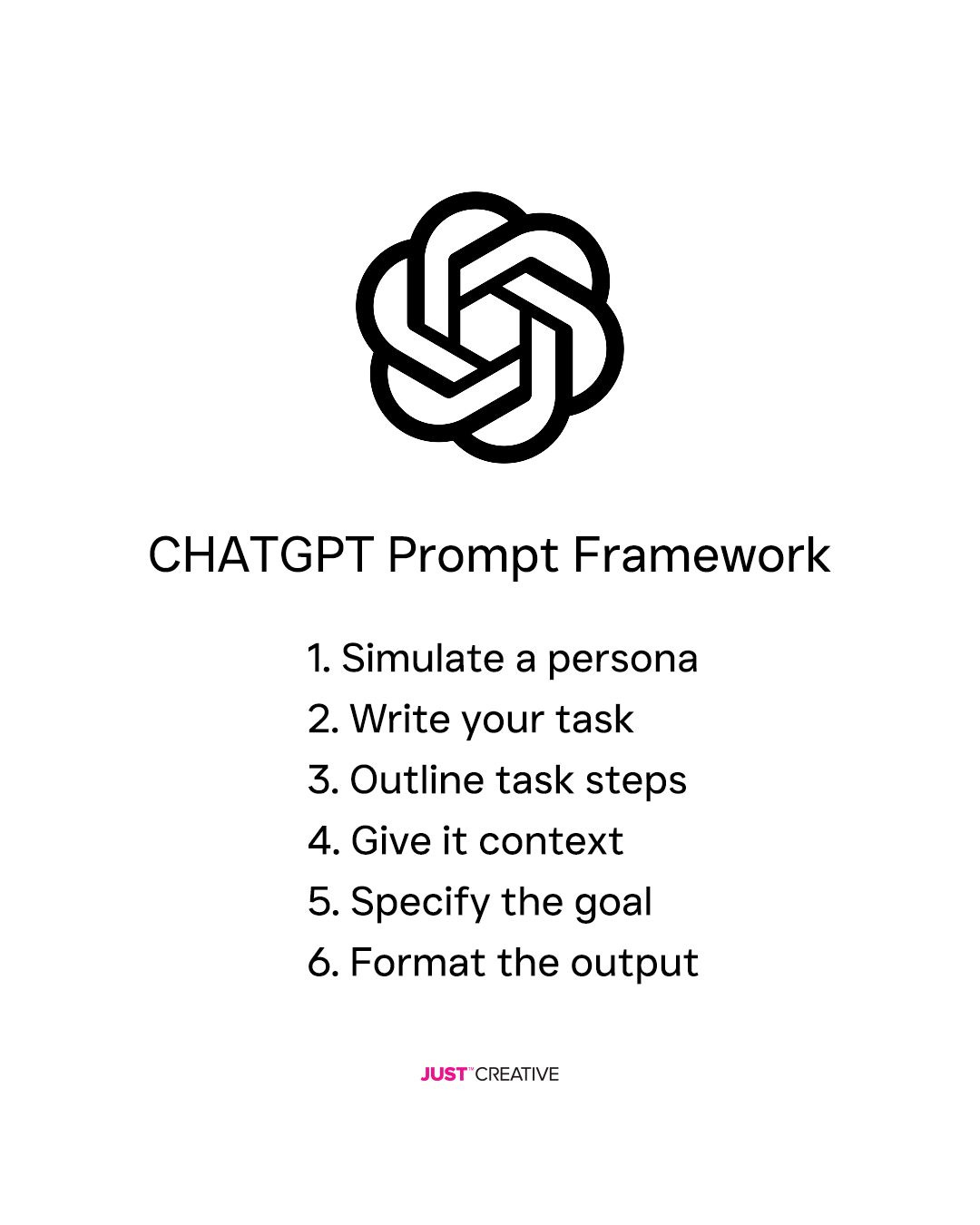 CHATGPT Prompt Framework

1. Simulate a persona
2. Write your task
3. Outline task steps
4. Give it context
5. Specify the goal
6. Format the output

JUST™ CREATIVE